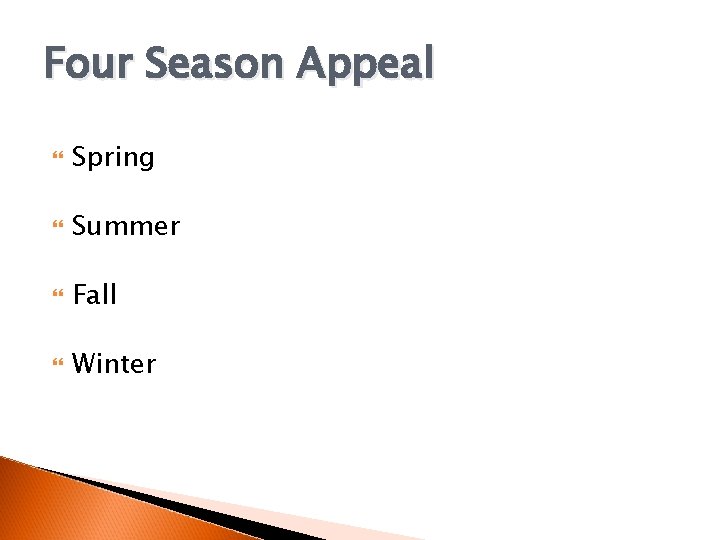 Four Season Appeal

Spring

Summer

Fall

Winter